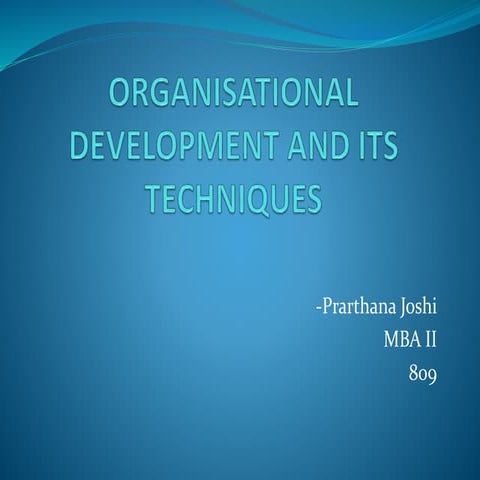 ORGANISATIONAL DEVELOPMENT AND ITS TECHNIQUES

-Prarthana Joshi
MBA II
809